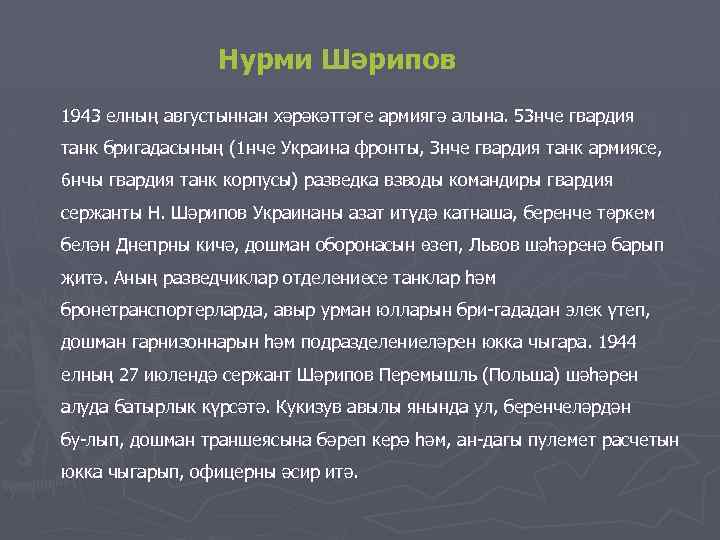 Нурми Шәрипов

1943 елның августыннан хәрәкәттәге армиягә алына. 53нче гвардия танк бригадасының (1нче Украина фронты, 3нче гвардия танк армиясе, 6нчы гвардия танк корпусы) разведка взводы командиры гвардия сержанты Н. Шәрипов Украинаны азат итүдә катнаша, беренче төркем белән Днепрны кичә, дошман оборонасын өзеп, Львов шәһәренә барып җитә. Аның разведчиклар отделениесе танклар һәм бронетранспортерларда, авыр урман юлларын бри-гададан элек үтеп, дошман гарнизоннарын һәм подразделениеләрен юкка чыгара. 1944 елның 27 июлендә сержант Шәрипов Перемышль (Польша) шәһәрен алуда батырлык күрсәтә. Кукизув авылы янында ул, беренчеләрдән бу-лып, дошман траншеясына бәреп керә һәм, ан-дагы пулемет расчетын юкка чыгарып, офицерны әсир итә.